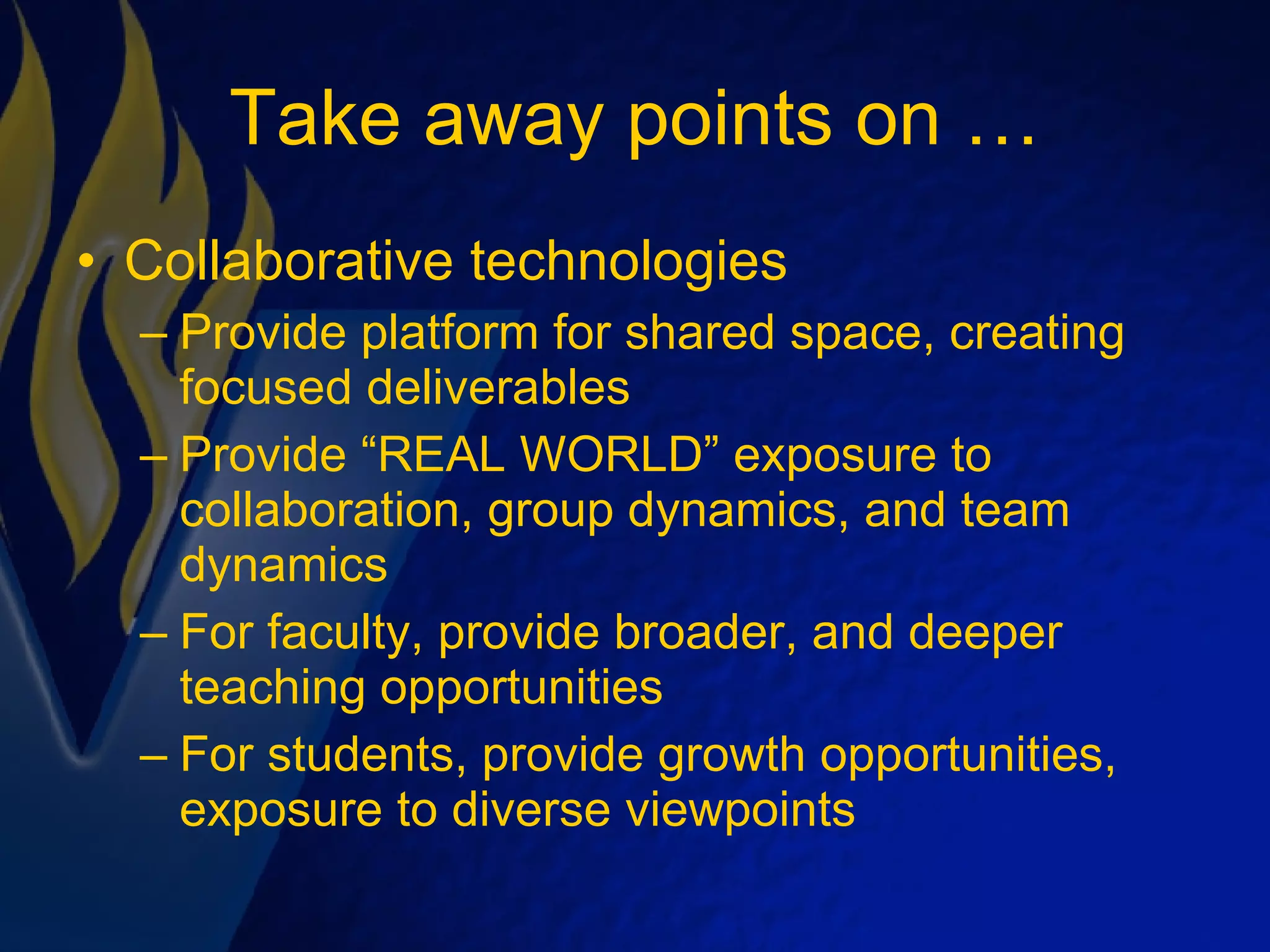 Take away points on …

• Collaborative technologies
– Provide platform for shared space, creating focused deliverables
– Provide “REAL WORLD” exposure to collaboration, group dynamics, and team dynamics
– For faculty, provide broader, and deeper teaching opportunities
– For students, provide growth opportunities, exposure to diverse viewpoints